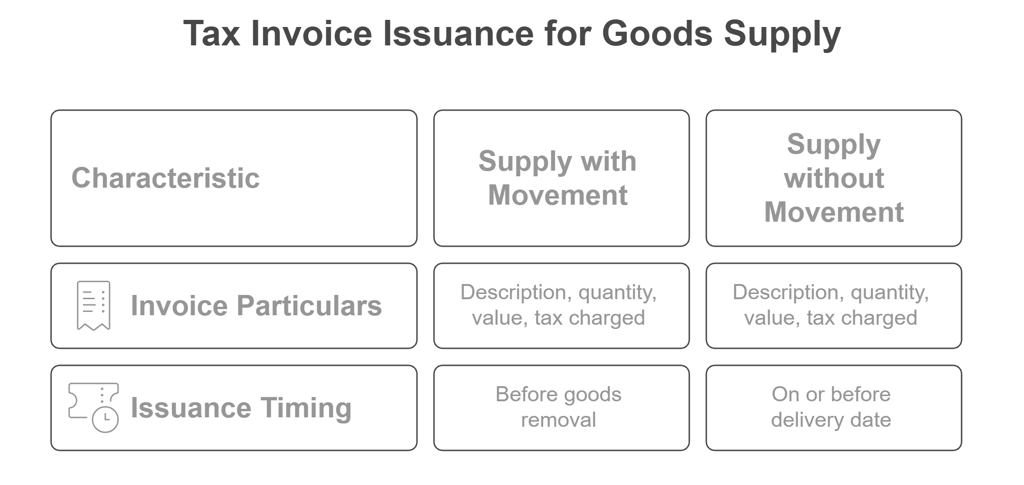 Tax Invoice Issuance for Goods Supply

| Characteristic | Supply with Movement | Supply without Movement |
|---|---|---|
| Invoice Particulars | Description, quantity, value, tax charged | Description, quantity, value, tax charged |
| Issuance Timing | Before goods removal | On or before delivery date |